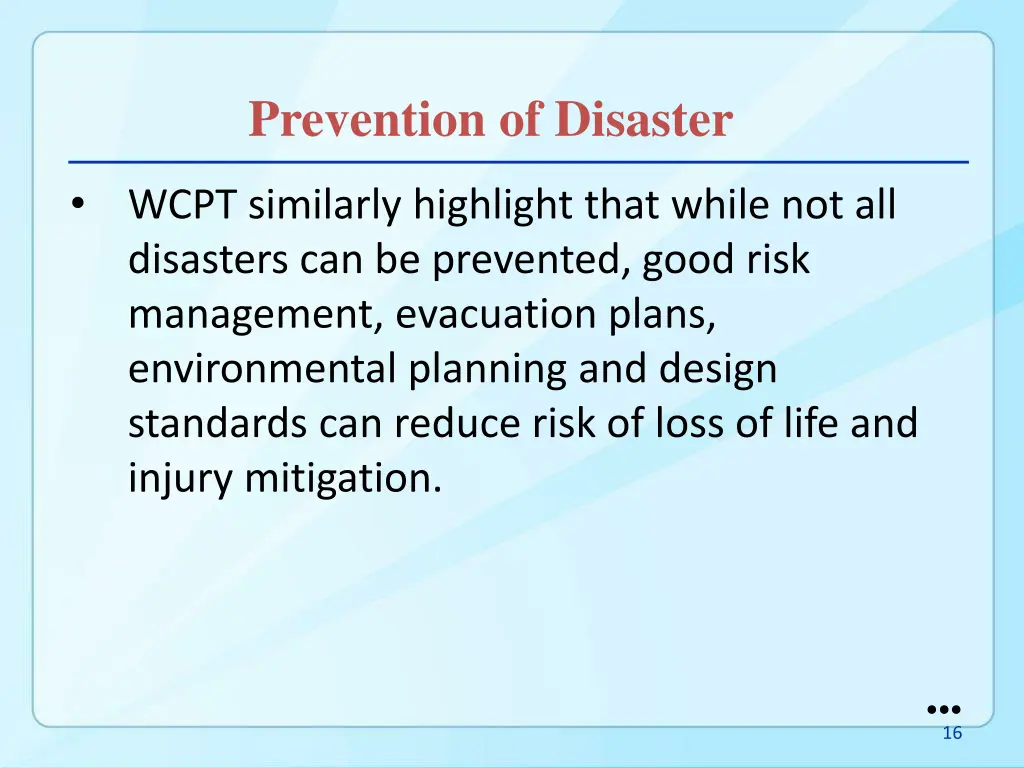 Prevention of Disaster

• WCPT similarly highlight that while not all disasters can be prevented, good risk management, evacuation plans, environmental planning and design standards can reduce risk of loss of life and injury mitigation.

16